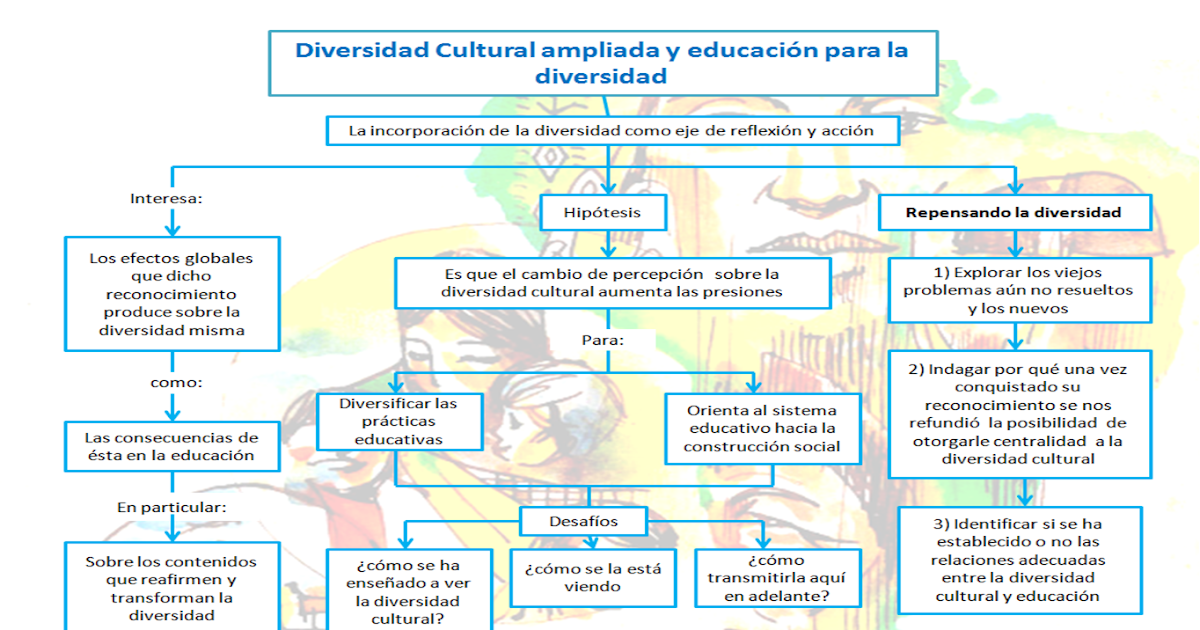 Diversidad Cultural ampliada y educación para la diversidad

La incorporación de la diversidad como eje de reflexión y acción

Interesa:

Los efectos globales que dicho reconocimiento produce sobre la diversidad misma

como:

Las consecuencias de ésta en la educación

En particular:

Sobre los contenidos que reafirmen y transforman la diversidad

Hipótesis

Es que el cambio de percepción sobre la diversidad cultural aumenta las presiones

Para:

Diversificar las prácticas educativas

Orienta al sistema educativo hacia la construcción social

Desafíos

¿cómo se ha enseñado a ver la diversidad cultural?

¿cómo se la está viendo

¿cómo transmitirla aquí en adelante?

Repensando la diversidad

1) Explorar los viejos problemas aún no resueltos y los nuevos

2) Indagar por qué una vez conquistado su reconocimiento se nos refundió la posibilidad de otorgarle centralidad a la diversidad cultural

3) Identificar si se ha establecido o no las relaciones adecuadas entre la diversidad cultural y educación